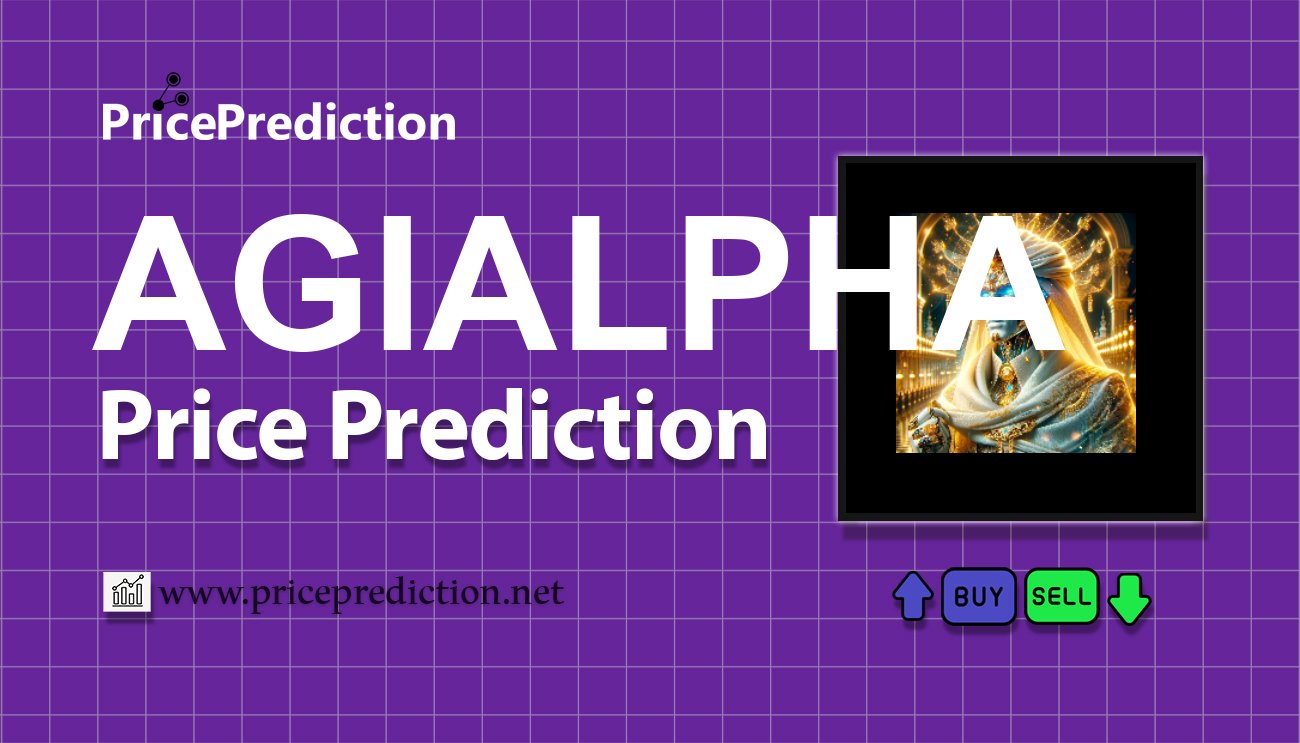 PricePrediction

AGIALPHA
Price Prediction

www.priceprediction.net

BUY SELL